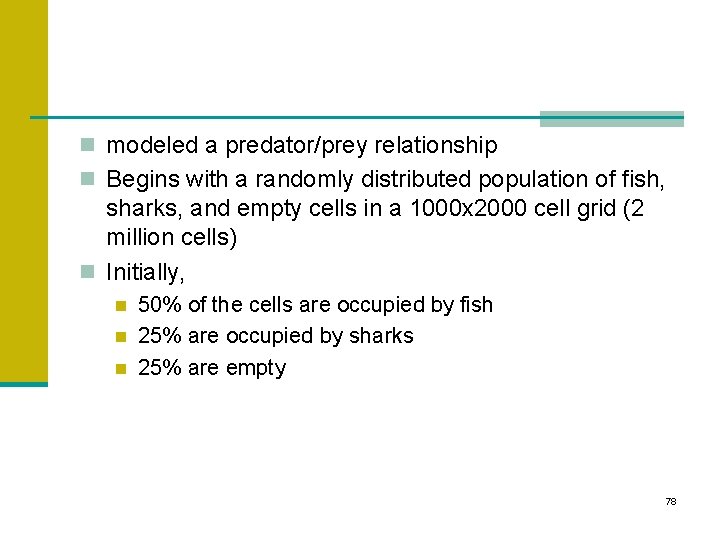 modeled a predator/prey relationship

Begins with a randomly distributed population of fish, sharks, and empty cells in a 1000x2000 cell grid (2 million cells)

Initially,

50% of the cells are occupied by fish

25% are occupied by sharks

25% are empty

78